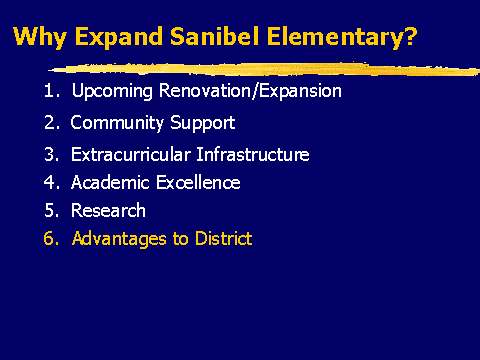 Why Expand Sanibel Elementary?

1. Upcoming Renovation/Expansion
2. Community Support
3. Extracurricular Infrastructure
4. Academic Excellence
5. Research
6. Advantages to District